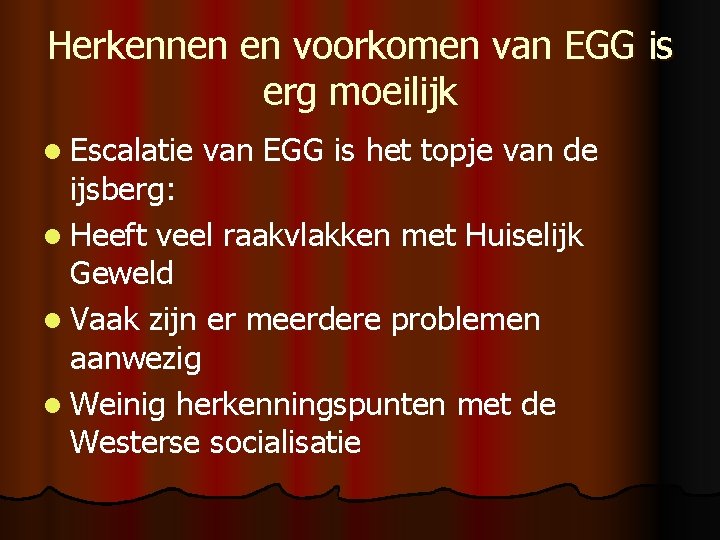 Herkennen en voorkomen van EGG is erg moeilijk

- Escalatie van EGG is het topje van de ijsberg:
- Heeft veel raakvlakken met Huiselijk Geweld
- Vaak zijn er meerdere problemen aanwezig
- Weinig herkenningspunten met de Westerse socialisatie